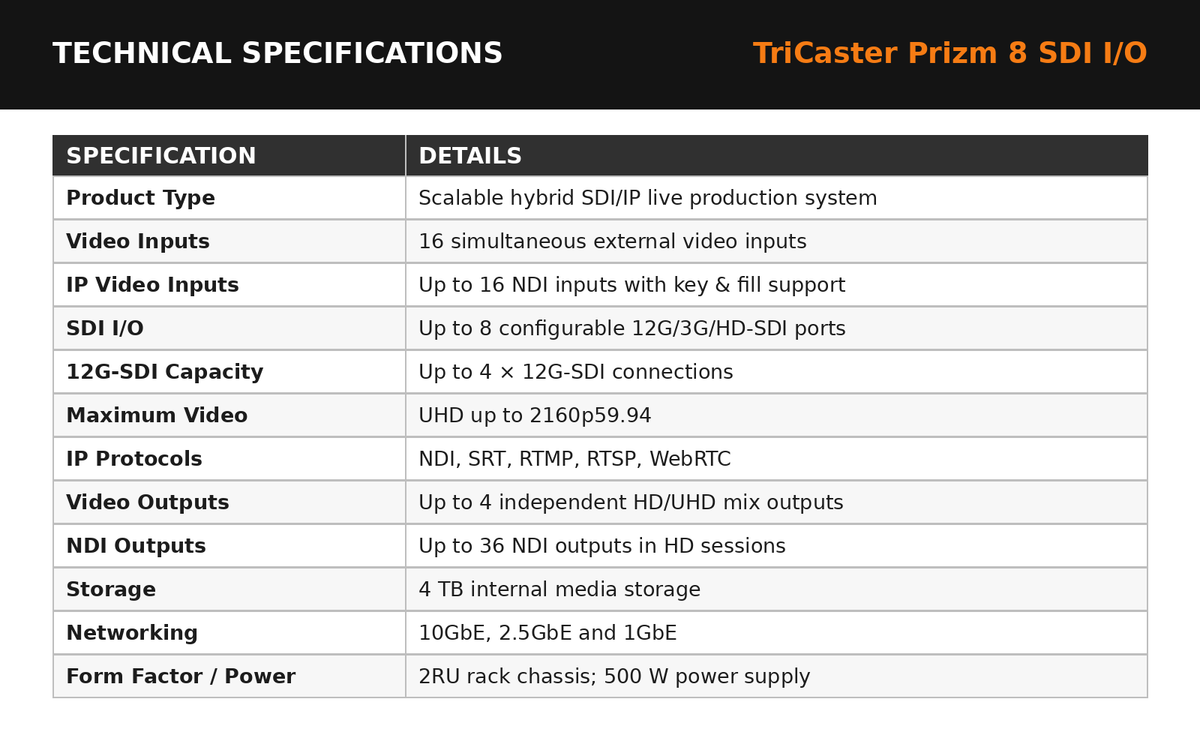 TECHNICAL SPECIFICATIONS

TriCaster Prizm 8 SDI I/O

| SPECIFICATION | DETAILS |
|---|---|
| Product Type | Scalable hybrid SDI/IP live production system |
| Video Inputs | 16 simultaneous external video inputs |
| IP Video Inputs | Up to 16 NDI inputs with key & fill support |
| SDI I/O | Up to 8 configurable 12G/3G/HD-SDI ports |
| 12G-SDI Capacity | Up to 4 × 12G-SDI connections |
| Maximum Video | UHD up to 2160p59.94 |
| IP Protocols | NDI, SRT, RTMP, RTSP, WebRTC |
| Video Outputs | Up to 4 independent HD/UHD mix outputs |
| NDI Outputs | Up to 36 NDI outputs in HD sessions |
| Storage | 4 TB internal media storage |
| Networking | 10GbE, 2.5GbE and 1GbE |
| Form Factor / Power | 2RU rack chassis; 500 W power supply |